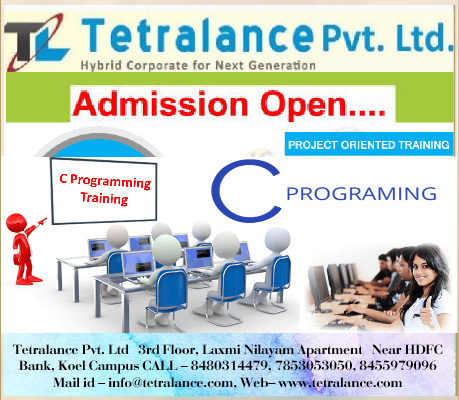 TL Tetralance Pvt. Ltd.
Hybrid Corporate for Next Generation

Admission Open....

PROJECT ORIENTED TRAINING

C Programming Training

C PROGRAMING

Tetralance Pvt. Ltd 3rd Floor, Laxmi Nilayam Apartment Near HDFC Bank, Koel Campus CALL – 8480314479, 7853053050, 8455979096
Mail id – info@tetralance.com, Web– www.tetralance.com